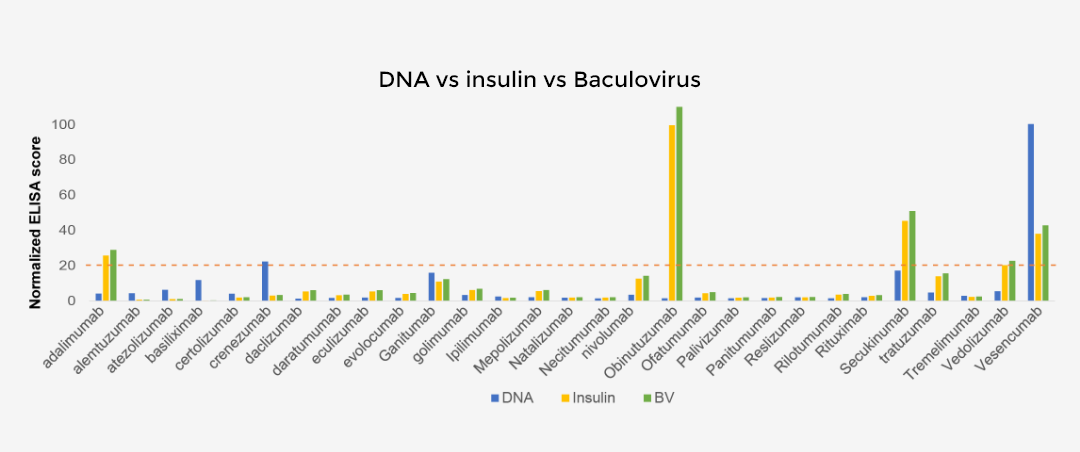 DNA vs insulin vs Baculovirus

Normalized ELISA score

100
80
60
40
20
0

adalimumab
alemtuzumab
atezolizumab
basiliximab
certolizumab
crenezumab
daclizumab
daratumumab
eculizumab
evolocumab
Ganitumab
golimumab
Ipilimumab
Mepolizumab
Natalizumab
Necitumumab
nivolumab
Obinutuzumab
Ofatumumab
Palivizumab
Panitumumab
Reslizumab
Rilotumumab
Rituximab
Secukinumab
tratuzumab
Tremelimumab
Vedolizumab
Vesencumab

DNA
Insulin
BV